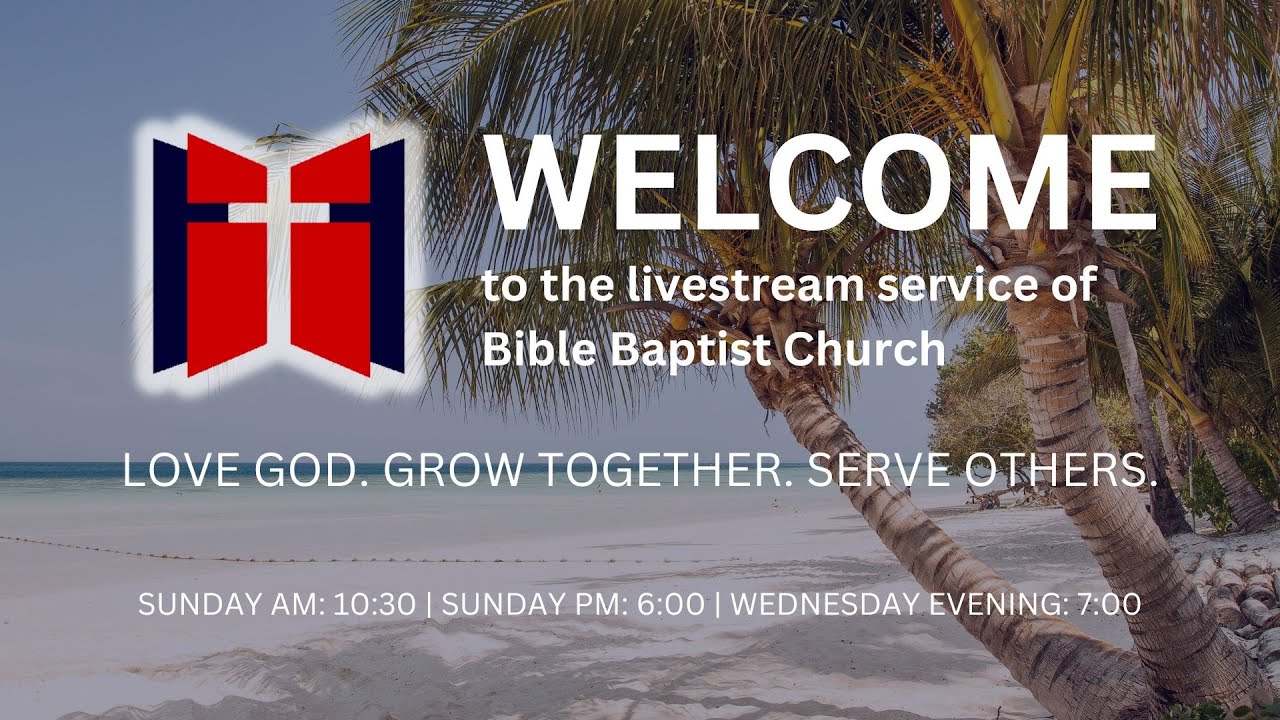 WELCOME
to the livestream service of Bible Baptist Church

LOVE GOD. GROW TOGETHER. SERVE OTHERS.

SUNDAY AM: 10:30 | SUNDAY PM: 6:00 | WEDNESDAY EVENING: 7:00